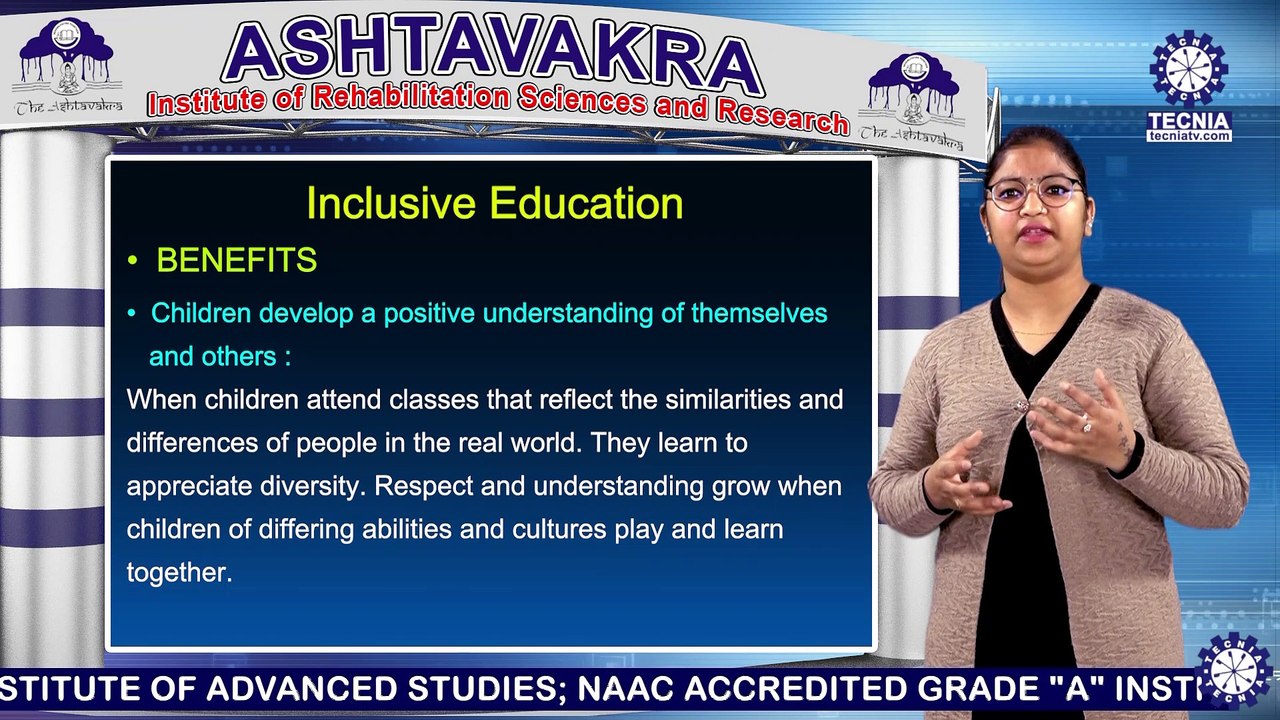 The Ashtavakra

ASHTAVAKRA
Institute of Rehabilitation Sciences and Research

The Ashtavakra

TECNIA
TECNIA
tecniatv.com

Inclusive Education

• BENEFITS

• Children develop a positive understanding of themselves and others :

When children attend classes that reflect the similarities and differences of people in the real world. They learn to appreciate diversity. Respect and understanding grow when children of differing abilities and cultures play and learn together.

STITUTE OF ADVANCED STUDIES; NAAC ACCREDITED GRADE "A" INSTI

TECNIA